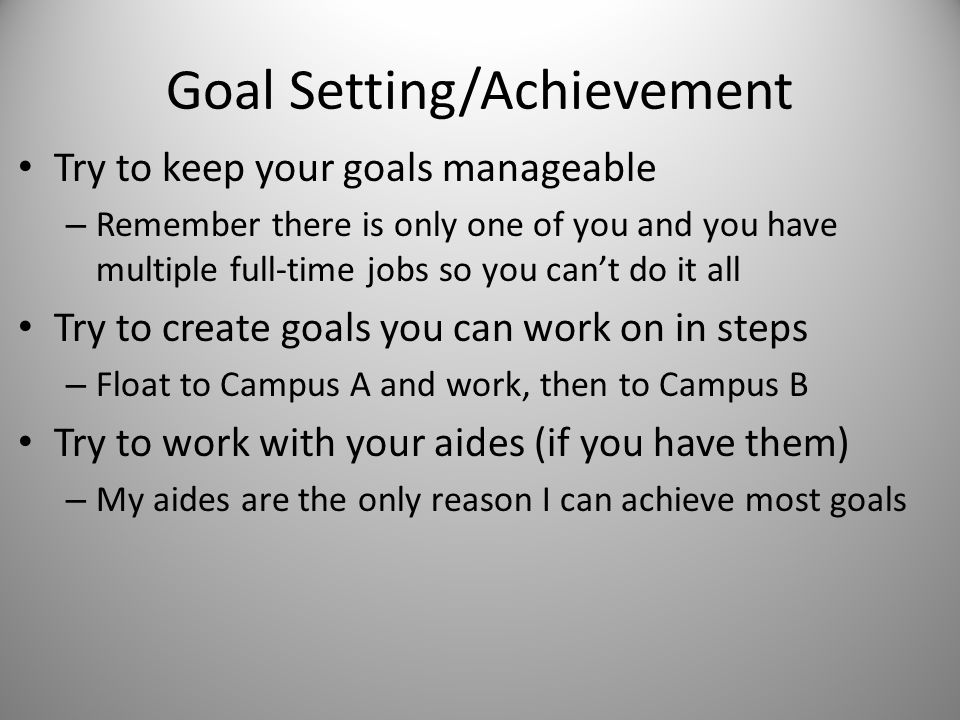 Goal Setting/Achievement

• Try to keep your goals manageable
– Remember there is only one of you and you have multiple full-time jobs so you can’t do it all

• Try to create goals you can work on in steps
– Float to Campus A and work, then to Campus B

• Try to work with your aides (if you have them)
– My aides are the only reason I can achieve most goals